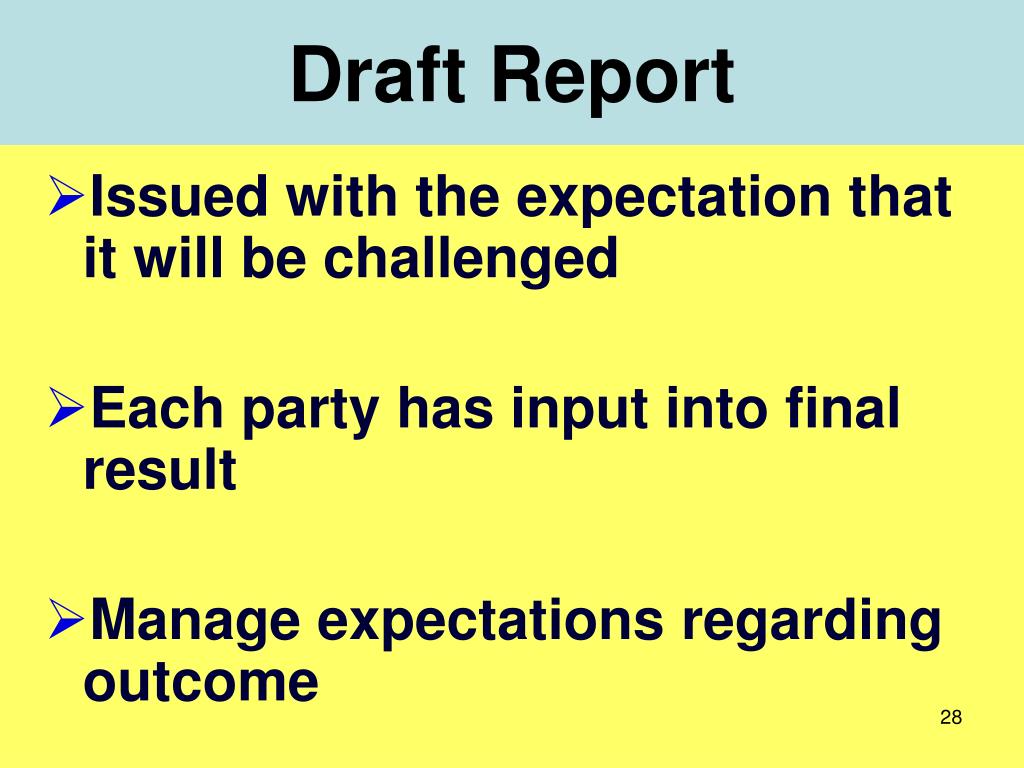 Draft Report

➢Issued with the expectation that it will be challenged

➢Each party has input into final result

➢Manage expectations regarding outcome

28